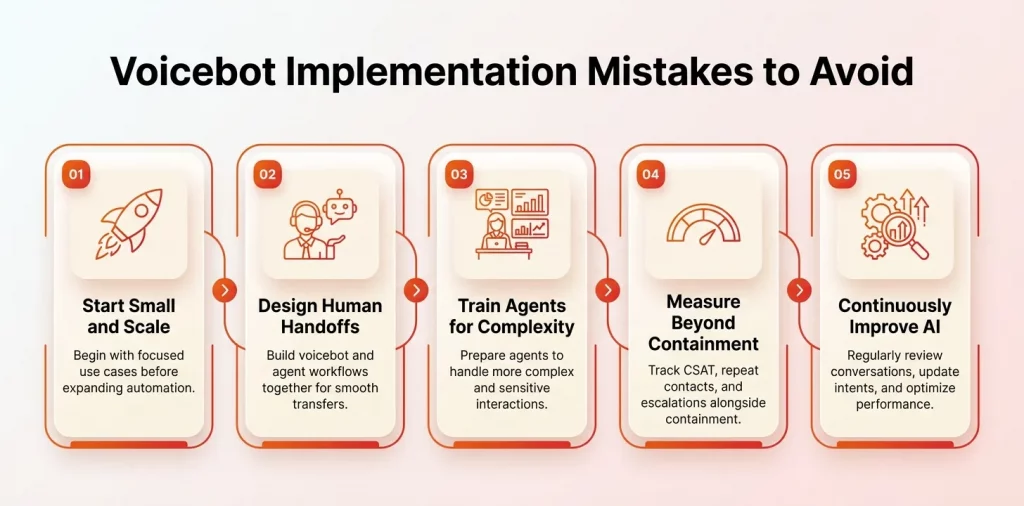 Voicebot Implementation Mistakes to Avoid

01
Start Small and Scale
Begin with focused use cases before expanding automation.

02
Design Human Handoffs
Build voicebot and agent workflows together for smooth transfers.

03
Train Agents for Complexity
Prepare agents to handle more complex and sensitive interactions.

04
Measure Beyond Containment
Track CSAT, repeat contacts, and escalations alongside containment.

05
Continuously Improve AI
Regularly review conversations, update intents, and optimize performance.